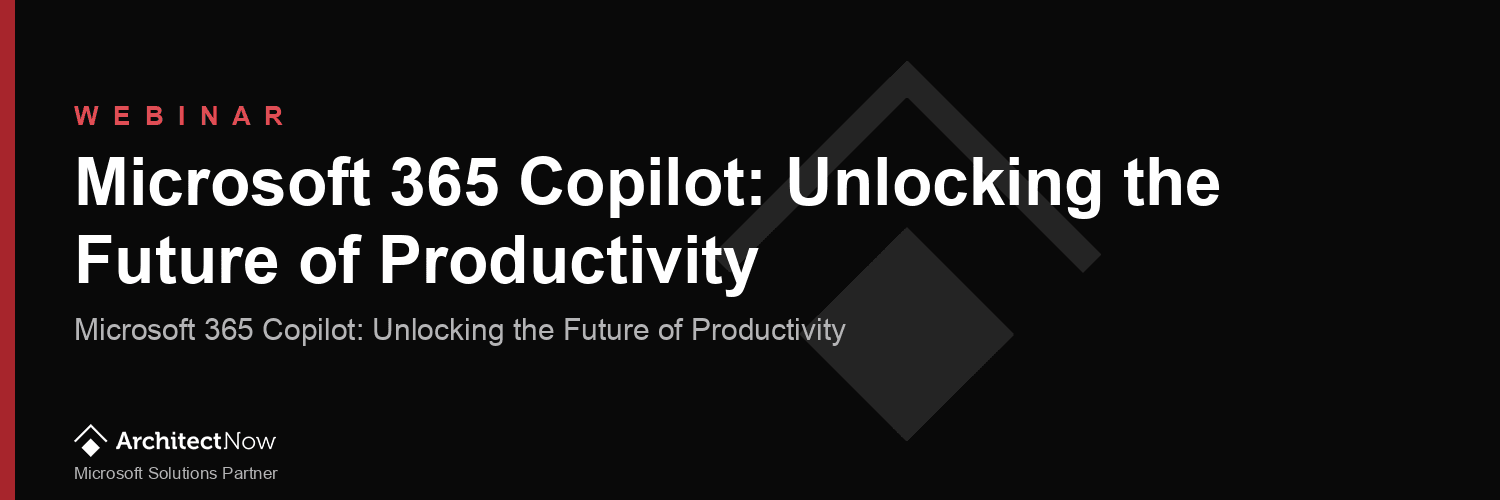 WEBINAR

Microsoft 365 Copilot: Unlocking the Future of Productivity

Microsoft 365 Copilot: Unlocking the Future of Productivity

ArchitectNow

Microsoft Solutions Partner